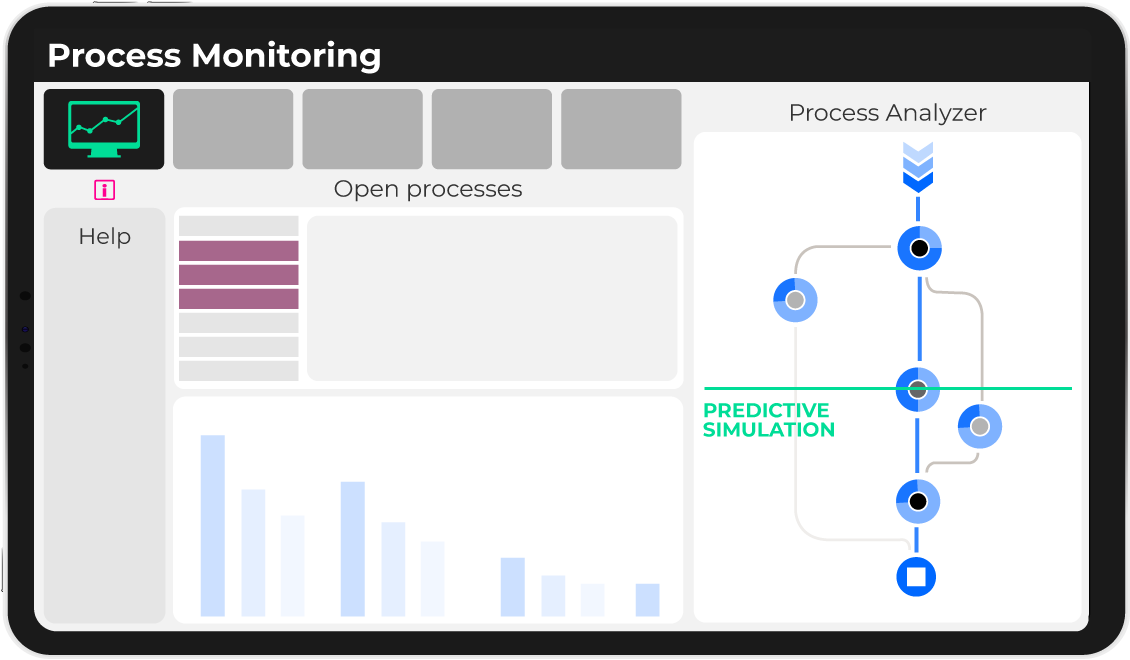 Process Monitoring

i

Help

Open processes

Process Analyzer

PREDICTIVE
SIMULATION